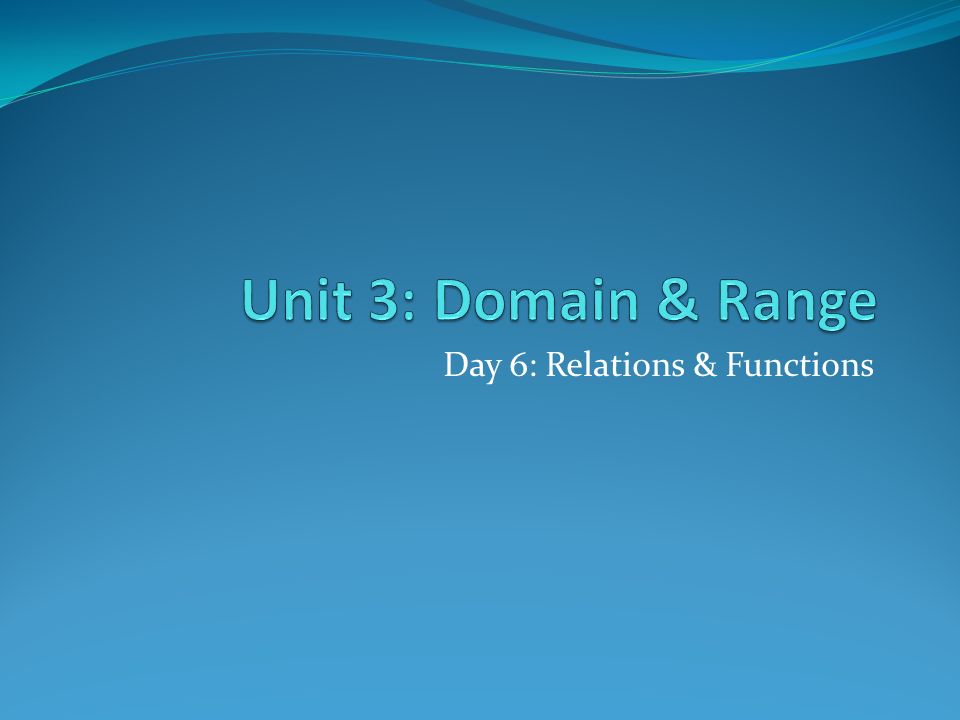 Unit 3: Domain & Range

Day 6: Relations & Functions